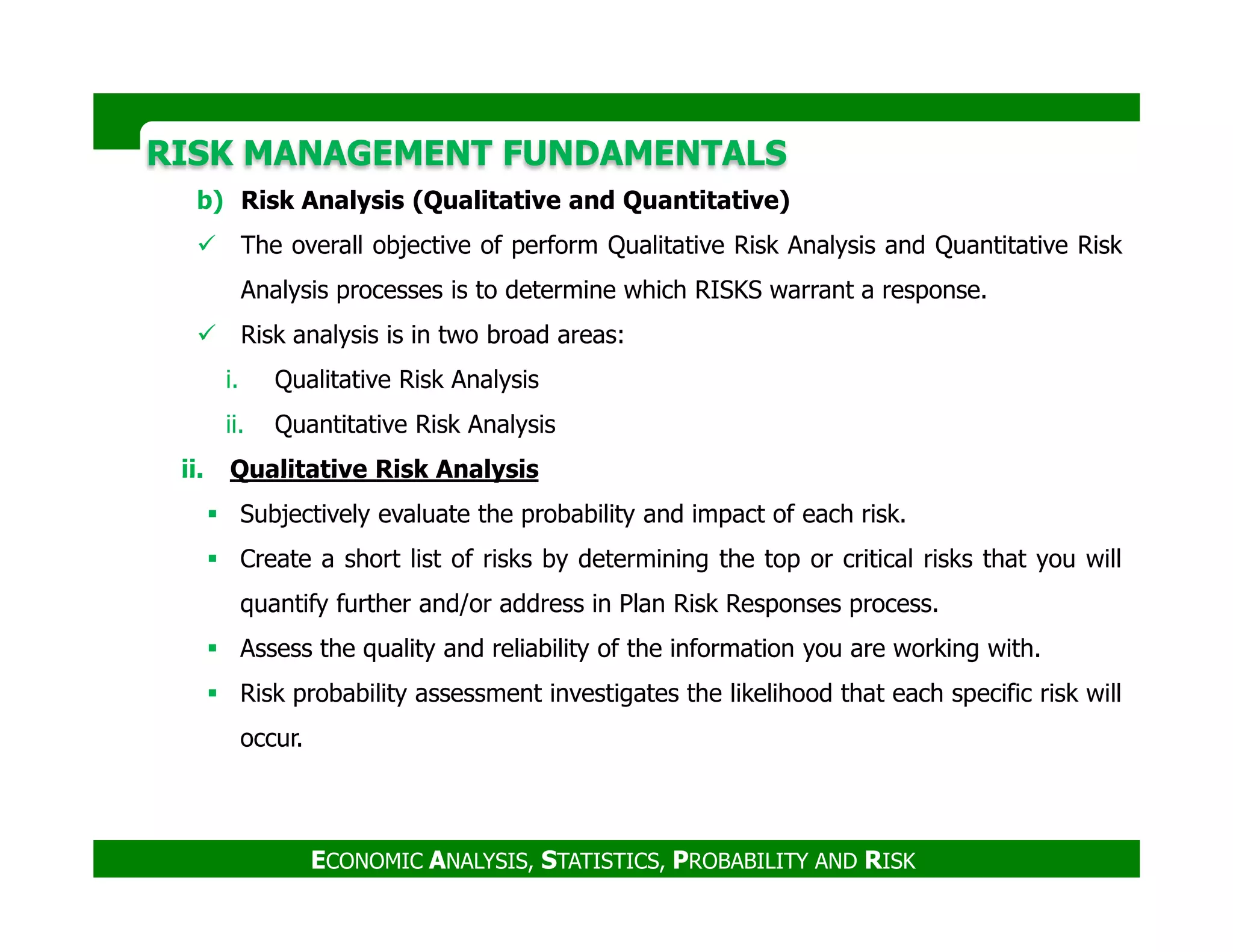 RISK MANAGEMENT FUNDAMENTALS

b) Risk Analysis (Qualitative and Quantitative)

✓ The overall objective of perform Qualitative Risk Analysis and Quantitative Risk Analysis processes is to determine which RISKS warrant a response.

✓ Risk analysis is in two broad areas:

i. Qualitative Risk Analysis

ii. Quantitative Risk Analysis

ii. Qualitative Risk Analysis

▪ Subjectively evaluate the probability and impact of each risk.

▪ Create a short list of risks by determining the top or critical risks that you will quantify further and/or address in Plan Risk Responses process.

▪ Assess the quality and reliability of the information you are working with.

▪ Risk probability assessment investigates the likelihood that each specific risk will occur.

ECONOMIC ANALYSIS, STATISTICS, PROBABILITY AND RISK